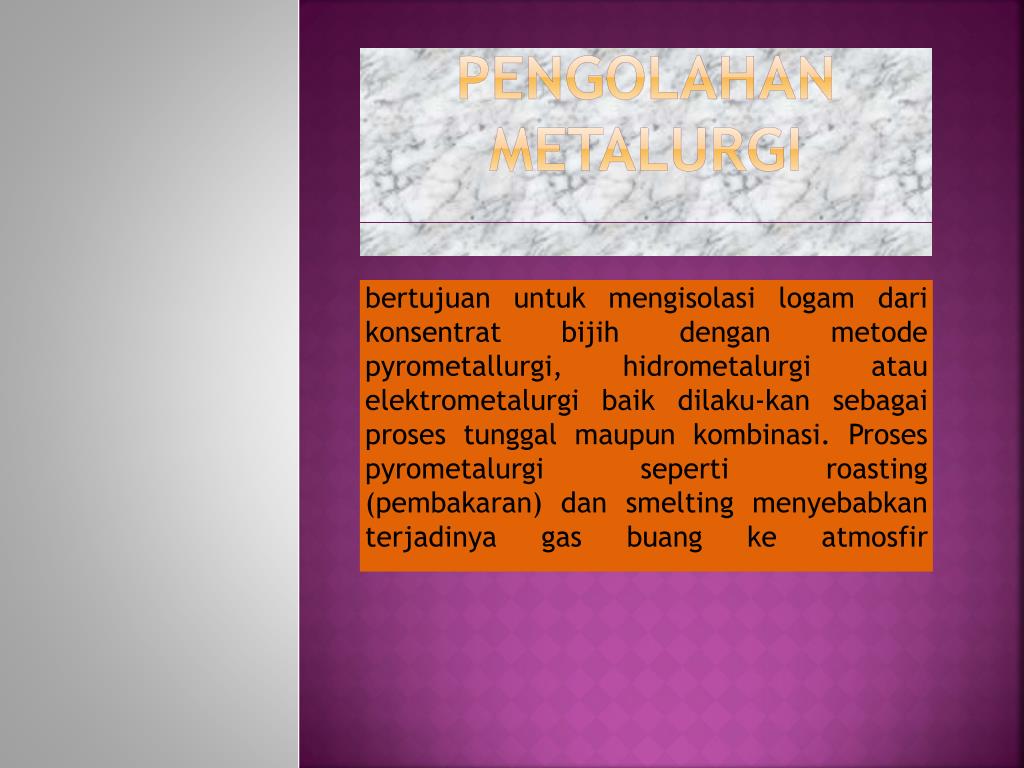 PENGOLAHAN METALURGI

bertujuan untuk mengisolasi logam dari konsentrat bijih dengan metode pyrometallurgi, hidrometalurgi atau elektrometalurgi baik dilaku-kan sebagai proses tunggal maupun kombinasi. Proses pyrometalurgi seperti roasting (pembakaran) dan smelting menyebabkan terjadinya gas buang ke atmosfir